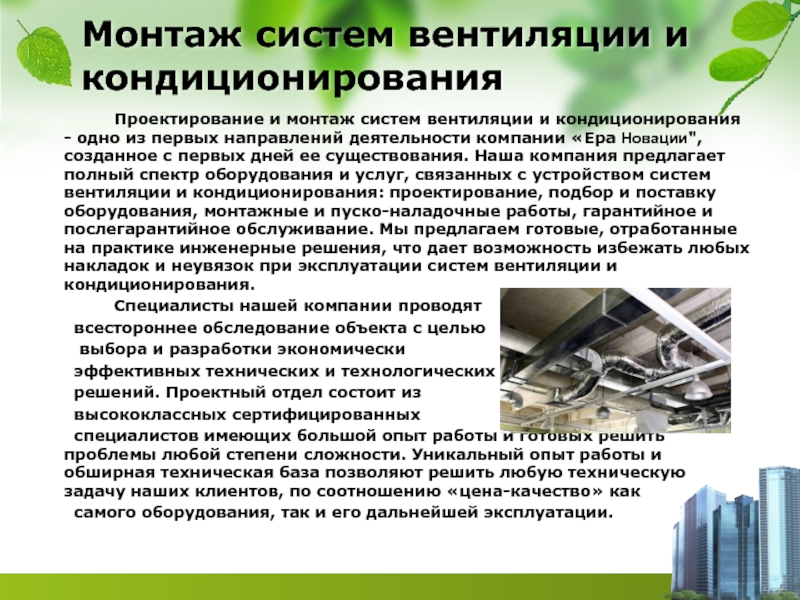 Монтаж систем вентиляции и кондиционирования

Проектирование и монтаж систем вентиляции и кондиционирования - одно из первых направлений деятельности компании «Ера Новации", созданное с первых дней ее существования. Наша компания предлагает полный спектр оборудования и услуг, связанных с устройством систем вентиляции и кондиционирования: проектирование, подбор и поставку оборудования, монтажные и пуско-наладочные работы, гарантийное и послегарантийное обслуживание. Мы предлагаем готовые, отработанные на практике инженерные решения, что дает возможность избежать любых накладок и неувязок при эксплуатации систем вентиляции и кондиционирования.

Специалисты нашей компании проводят всестороннее обследование объекта с целью выбора и разработки экономически эффективных технических и технологических решений. Проектный отдел состоит из высококлассных сертифицированных специалистов имеющих большой опыт работы и готовых решить проблемы любой степени сложности. Уникальный опыт работы и обширная техническая база позволяют решить любую техническую задачу наших клиентов, по соотношению «цена-качество» как самого оборудования, так и его дальнейшей эксплуатации.